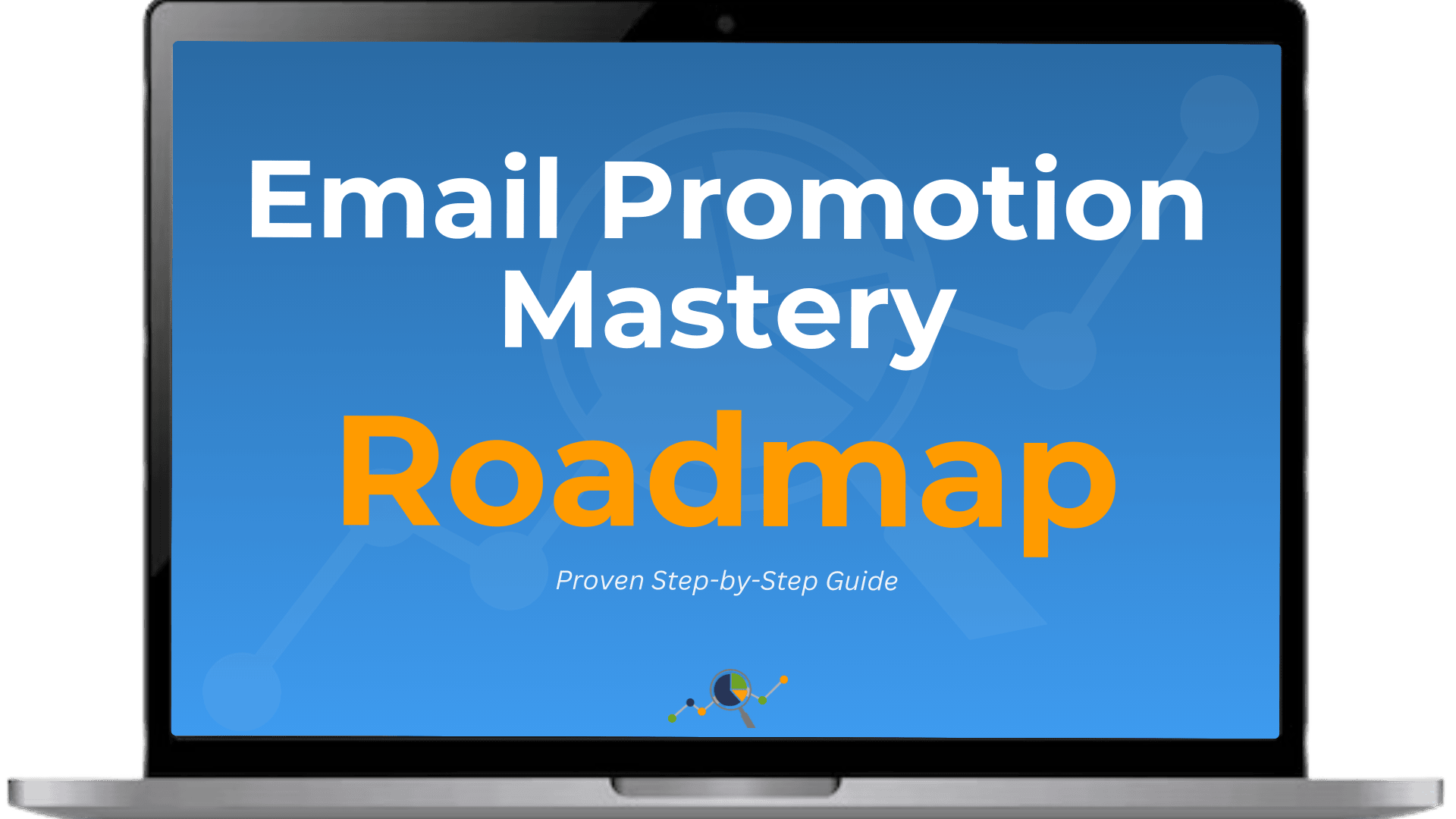 Email Promotion Mastery

Roadmap

Proven Step-by-Step Guide